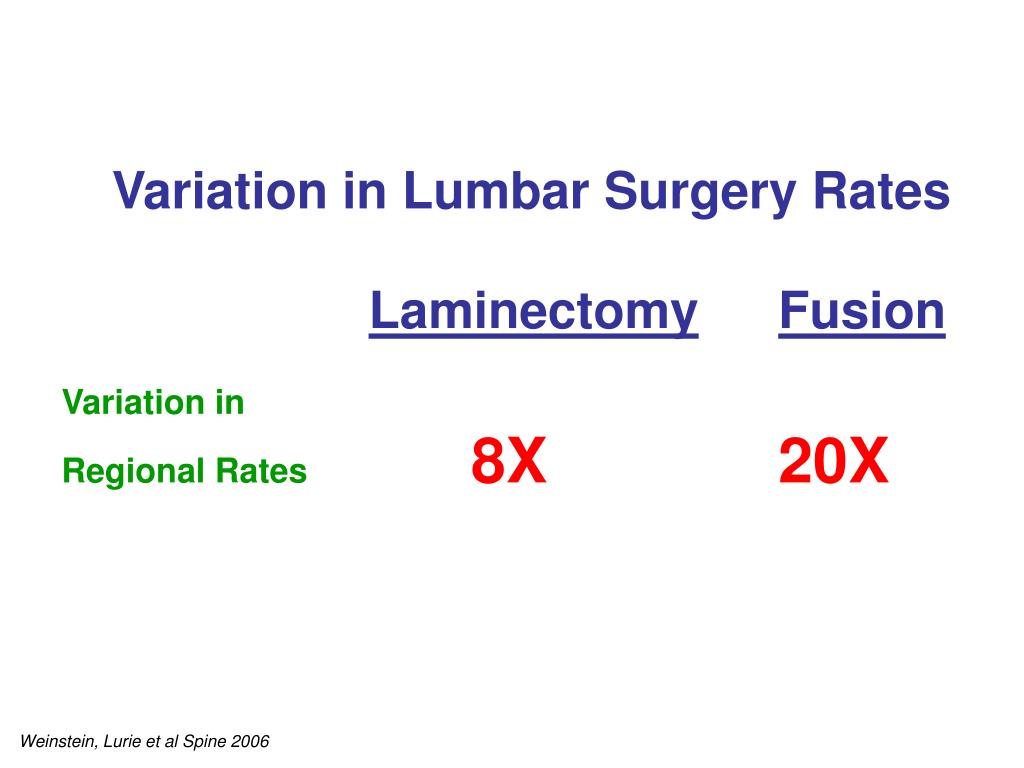 Variation in Lumbar Surgery Rates

| | Laminectomy | Fusion |
|---|---|---|
| Variation in Regional Rates | 8X | 20X |

Weinstein, Lurie et al Spine 2006